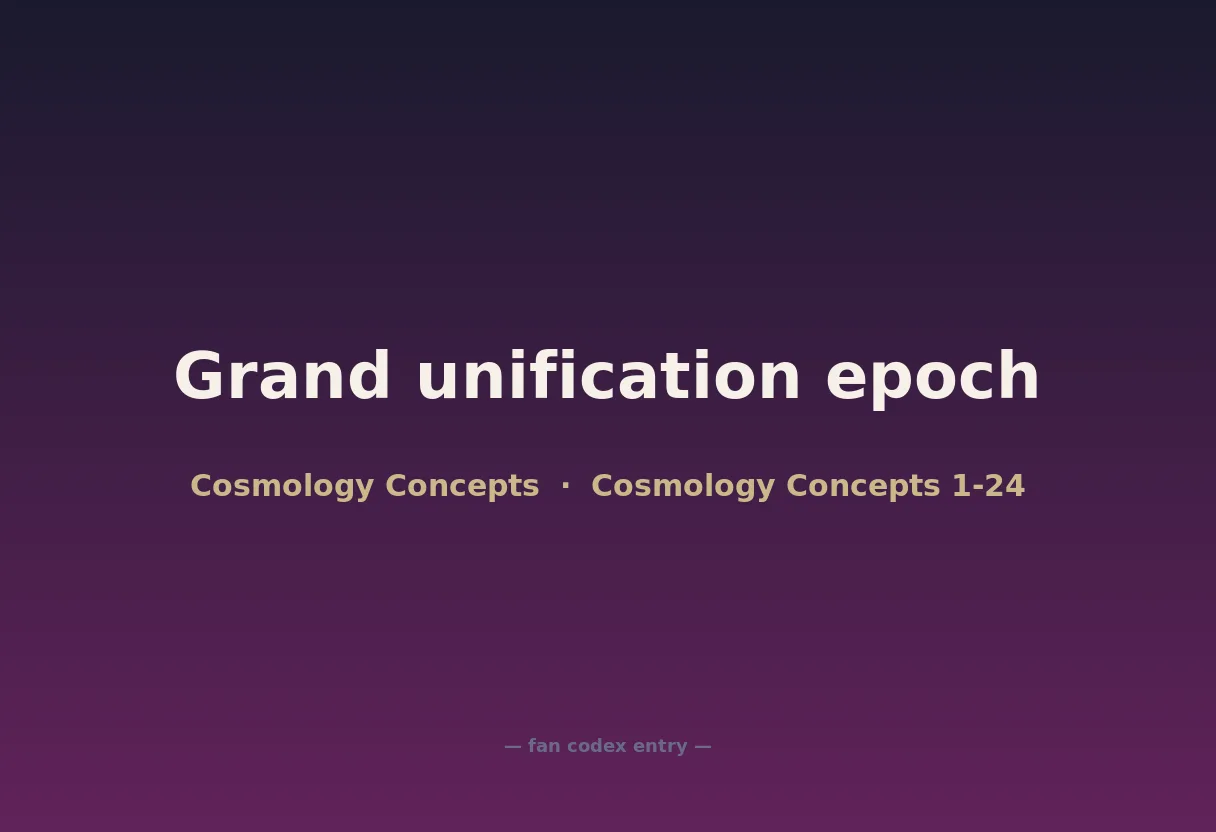 Grand unification epoch

Cosmology Concepts · Cosmology Concepts 1-24

— fan codex entry —